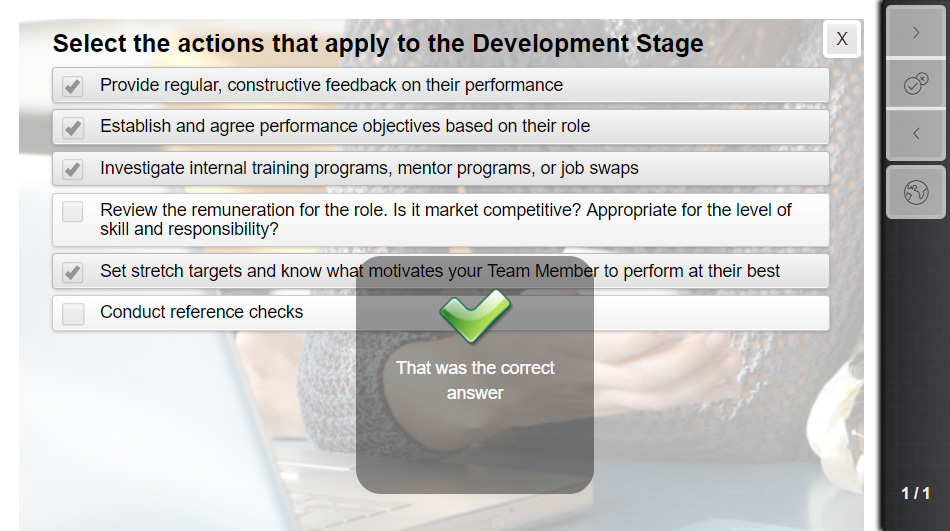 Select the actions that apply to the Development Stage

X

Provide regular, constructive feedback on their performance

Establish and agree performance objectives based on their role

Investigate internal training programs, mentor programs, or job swaps

Review the remuneration for the role. Is it market competitive? Appropriate for the level of skill and responsibility?

Set stretch targets and know what motivates your Team Member to perform at their best

Conduct reference checks

That was the correct answer

1 / 1